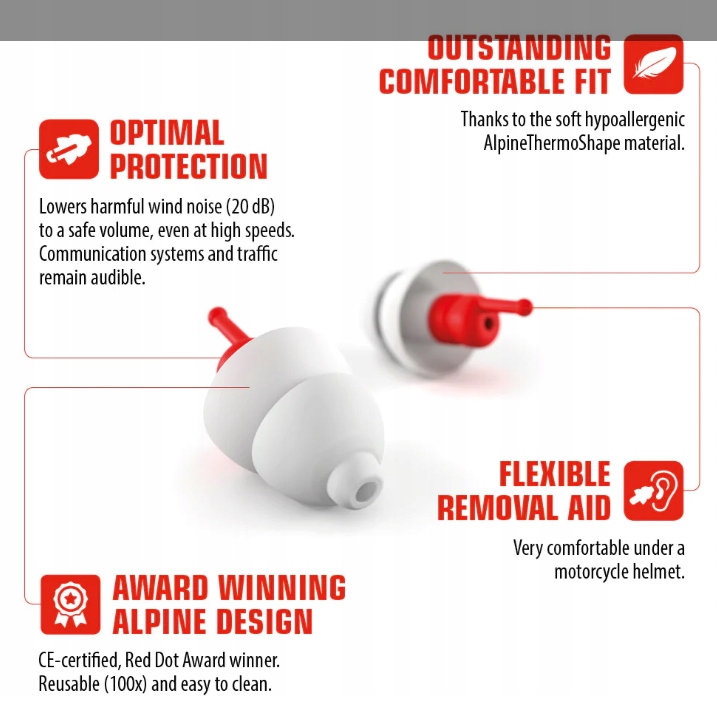 OUTSTANDING COMFORTABLE FIT

Thanks to the soft hypoallergenic AlpineThermoShape material.

OPTIMAL PROTECTION

Lowers harmful wind noise (20 dB) to a safe volume, even at high speeds. Communication systems and traffic remain audible.

FLEXIBLE REMOVAL AID

Very comfortable under a motorcycle helmet.

AWARD WINNING ALPINE DESIGN

CE-certified, Red Dot Award winner. Reusable (100x) and easy to clean.